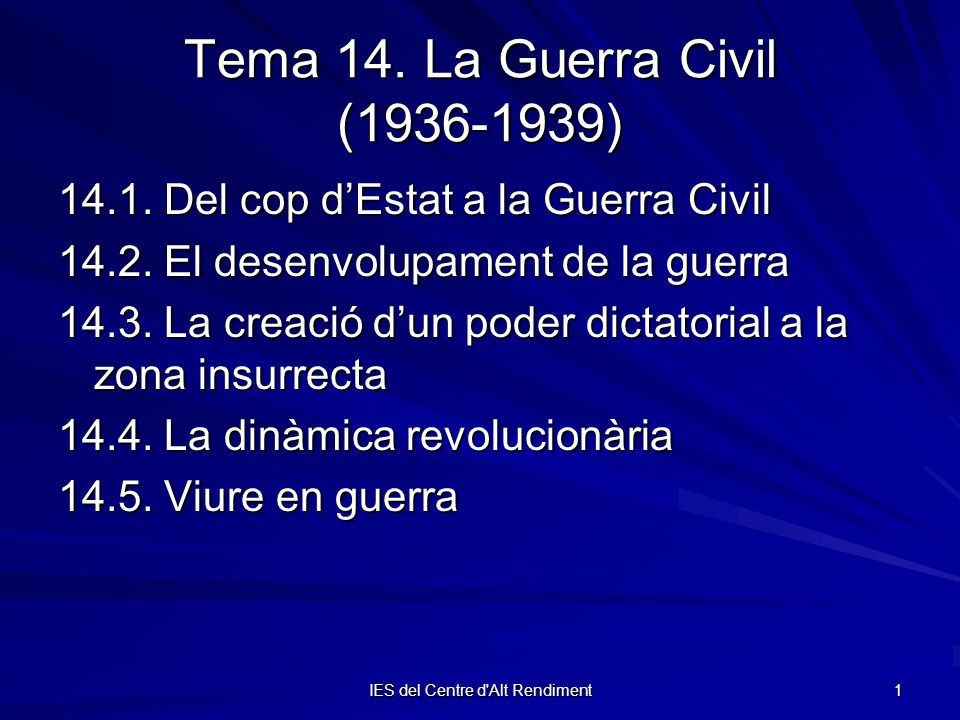 Tema 14. La Guerra Civil (1936-1939)

14.1. Del cop d’Estat a la Guerra Civil

14.2. El desenvolupament de la guerra

14.3. La creació d’un poder dictatorial a la zona insurrecta

14.4. La dinàmica revolucionària

14.5. Viure en guerra

IES del Centre d'Alt Rendiment

1